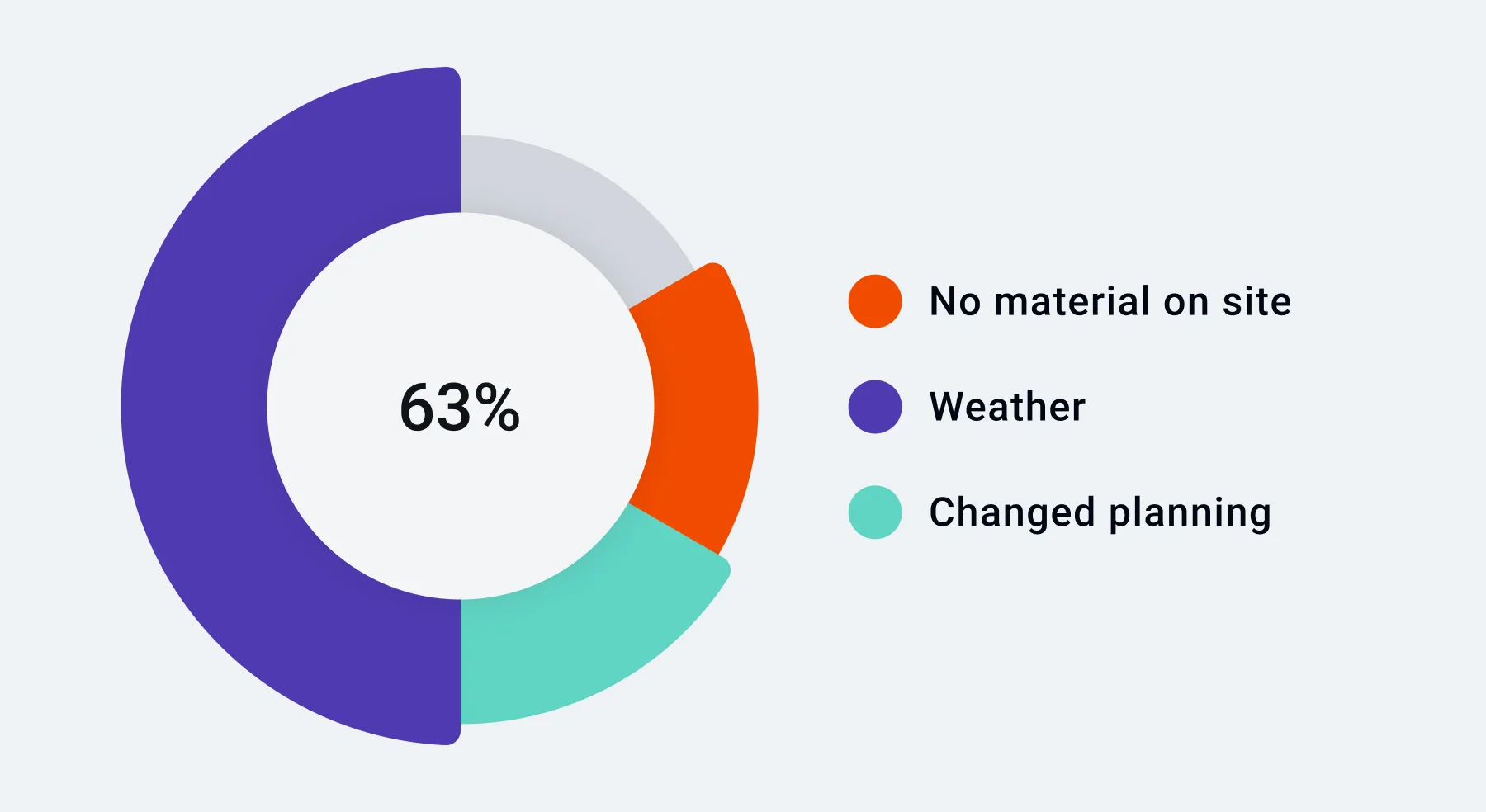 63%

No material on site

Weather

Changed planning